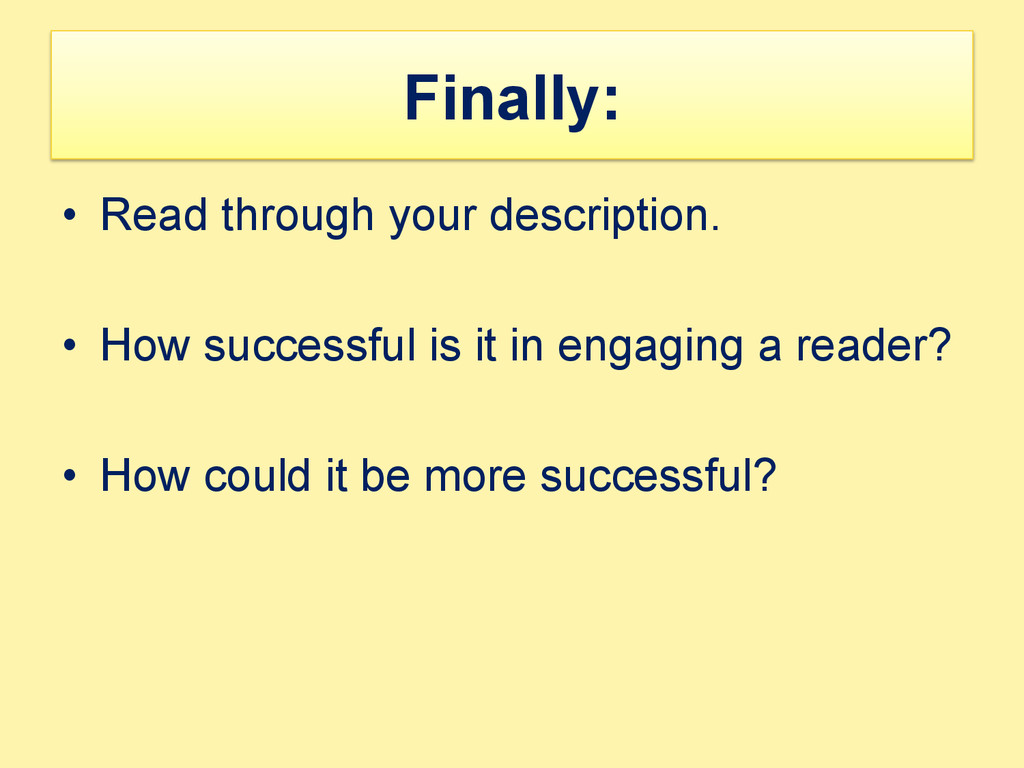 Finally:

• Read through your description.

• How successful is it in engaging a reader?

• How could it be more successful?